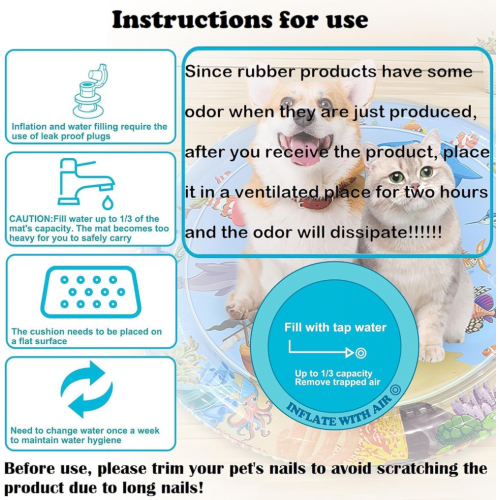 Instructions for use

Inflation and water filling require the use of leak proof plugs

CAUTION:Fill water up to 1/3 of the mat's capacity. The mat becomes too heavy for you to safely carry

The cushion needs to be placed on a flat surface

Need to change water once a week to maintain water hygiene

Since rubber products have some odor when they are just produced, after you receive the product, place it in a ventilated place for two hours and the odor will dissipate!!!!!!

Fill with tap water

Up to 1/3 capacity
Remove trapped air

INFLATE WITH AIR

Before use, please trim your pet's nails to avoid scratching the product due to long nails!